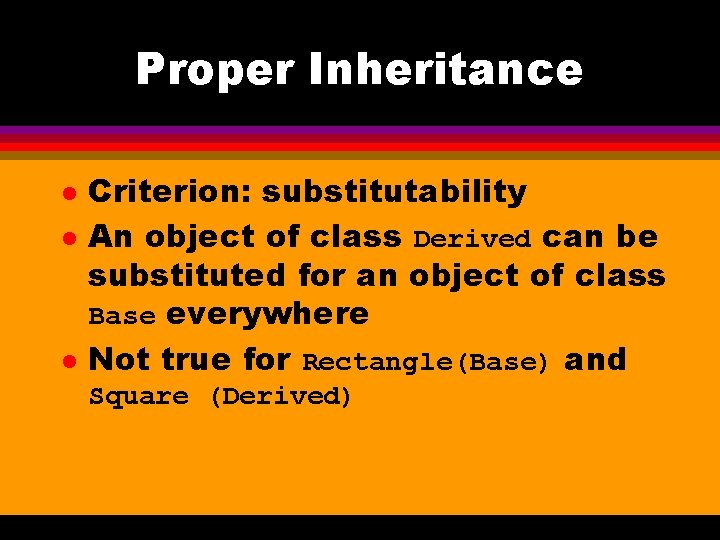 Proper Inheritance

- Criterion: substitutability
- An object of class Derived can be substituted for an object of class Base everywhere
- Not true for Rectangle(Base) and Square (Derived)